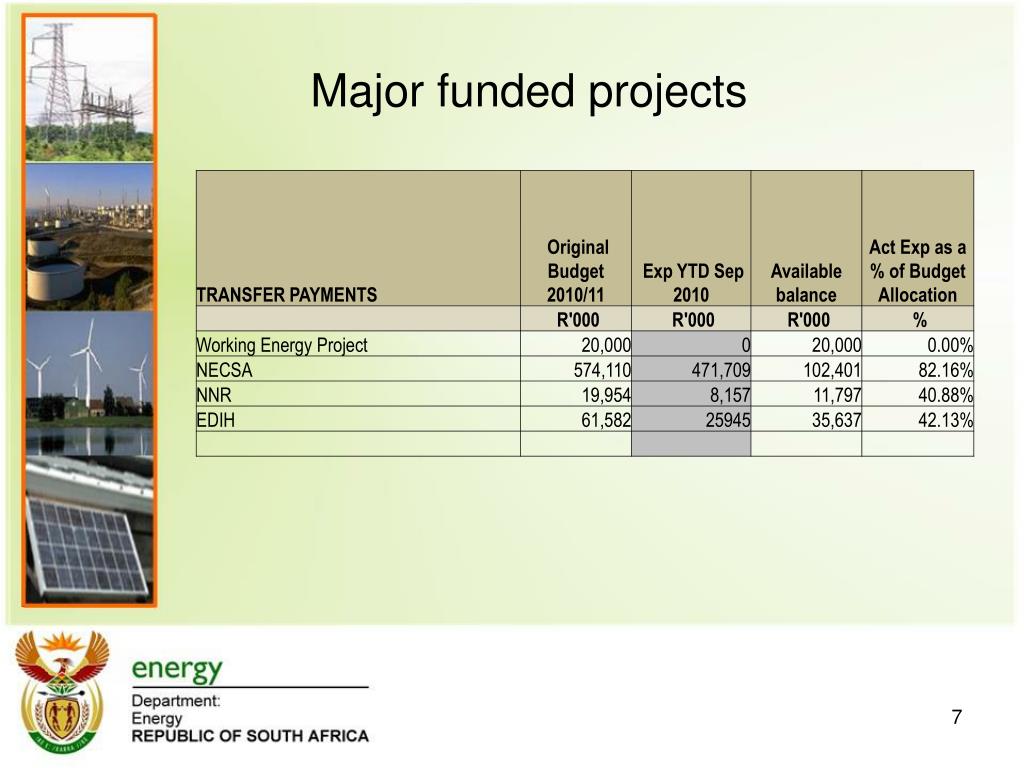 Major funded projects

| TRANSFER PAYMENTS | Original Budget 2010/11 | Exp YTD Sep 2010 | Available balance | Act Exp as a % of Budget Allocation |
|---|---|---|---|---|
| | R'000 | R'000 | R'000 | % |
| Working Energy Project | 20,000 | 0 | 20,000 | 0.00% |
| NECSA | 574,110 | 471,709 | 102,401 | 82.16% |
| NNR | 19,954 | 8,157 | 11,797 | 40.88% |
| EDIH | 61,582 | 25945 | 35,637 | 42.13% |
| | | | | |

energy
Department:
Energy
REPUBLIC OF SOUTH AFRICA

7